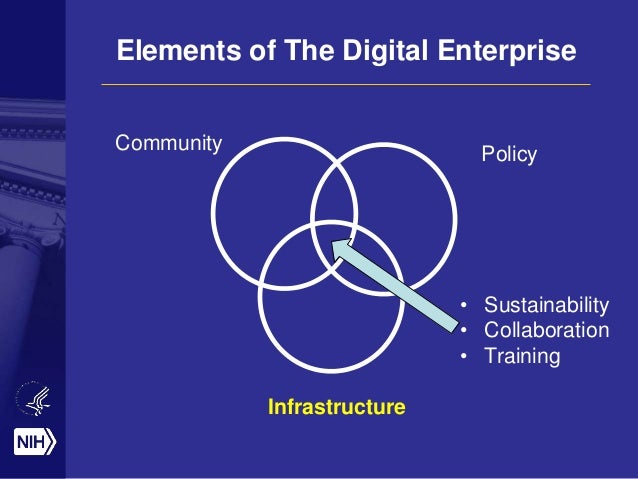 Elements of The Digital Enterprise

Community

Policy

• Sustainability
• Collaboration
• Training

Infrastructure

NIH